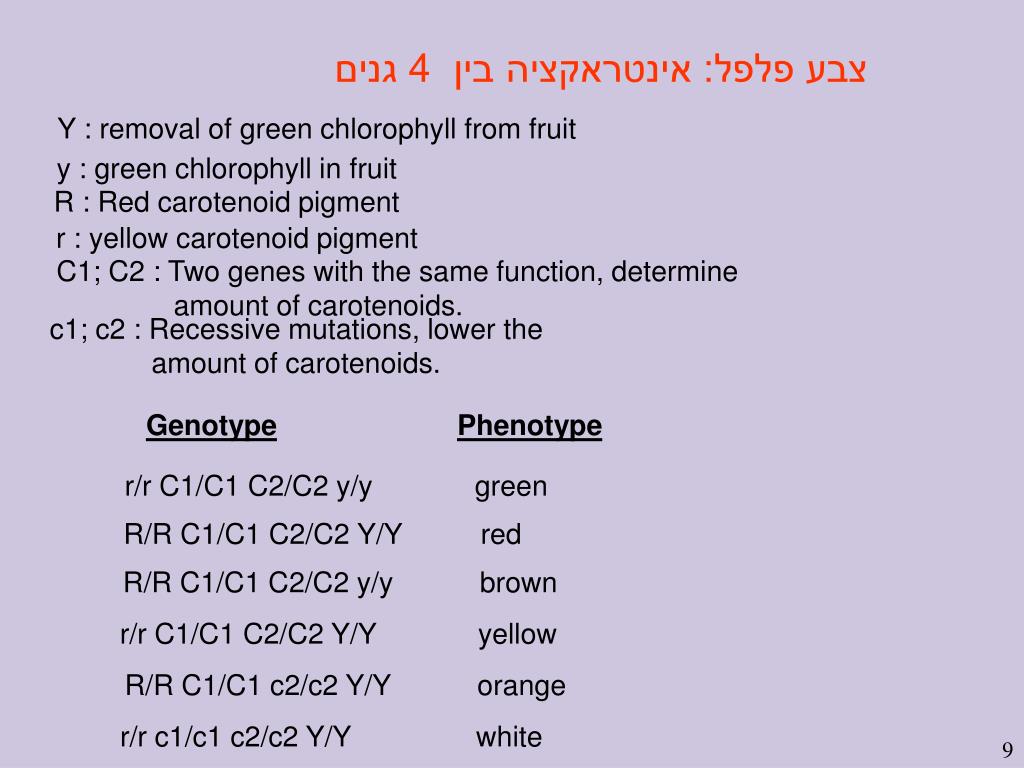 צבע פלפל: אינטראקציה בין 4 גנים

Y : removal of green chlorophyll from fruit
y : green chlorophyll in fruit
R : Red carotenoid pigment
r : yellow carotenoid pigment
C1; C2 : Two genes with the same function, determine amount of carotenoids.
c1; c2 : Recessive mutations, lower the amount of carotenoids.

| Genotype | Phenotype |
|---|---|
| r/r C1/C1 C2/C2 y/y | green |
| R/R C1/C1 C2/C2 Y/Y | red |
| R/R C1/C1 C2/C2 y/y | brown |
| r/r C1/C1 C2/C2 Y/Y | yellow |
| R/R C1/C1 c2/c2 Y/Y | orange |
| r/r c1/c1 c2/c2 Y/Y | white |

9